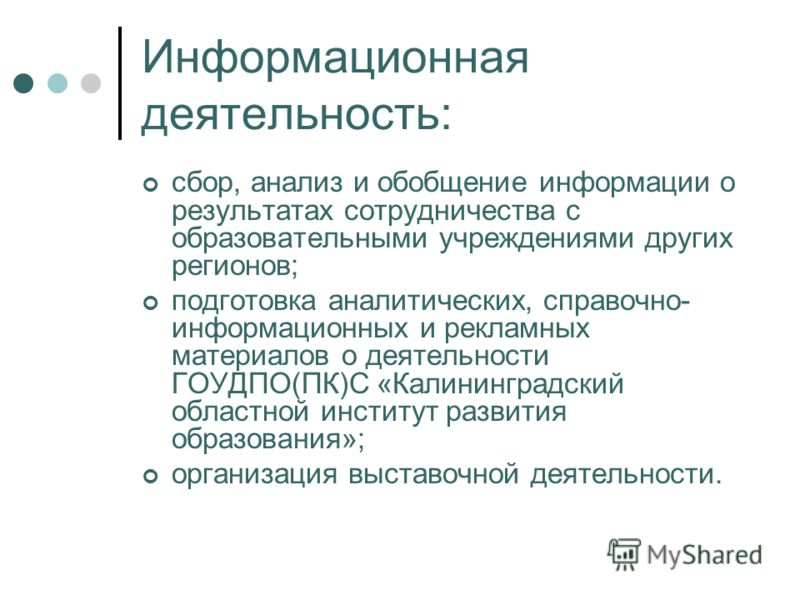 Информационная деятельность:

сбор, анализ и обобщение информации о результатах сотрудничества с образовательными учреждениями других регионов;

подготовка аналитических, справочно-информационных и рекламных материалов о деятельности ГОУДПО(ПК)С «Калининградский областной институт развития образования»;

организация выставочной деятельности.

MyShared